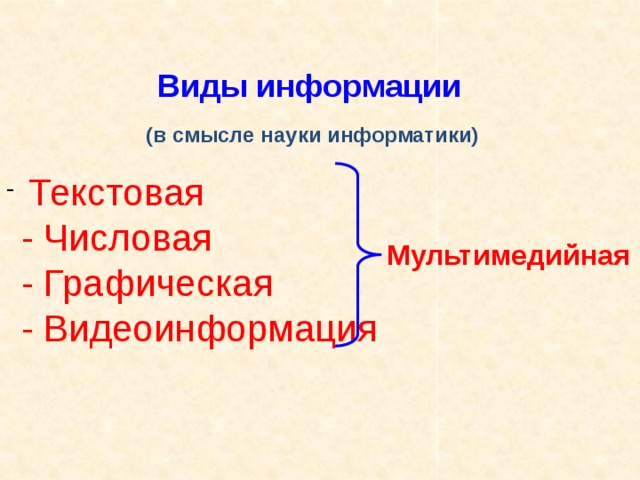 Виды информации

(в смысле науки информатики)

- Текстовая
- Числовая
- Графическая
- Видеоинформация

Мультимедийная